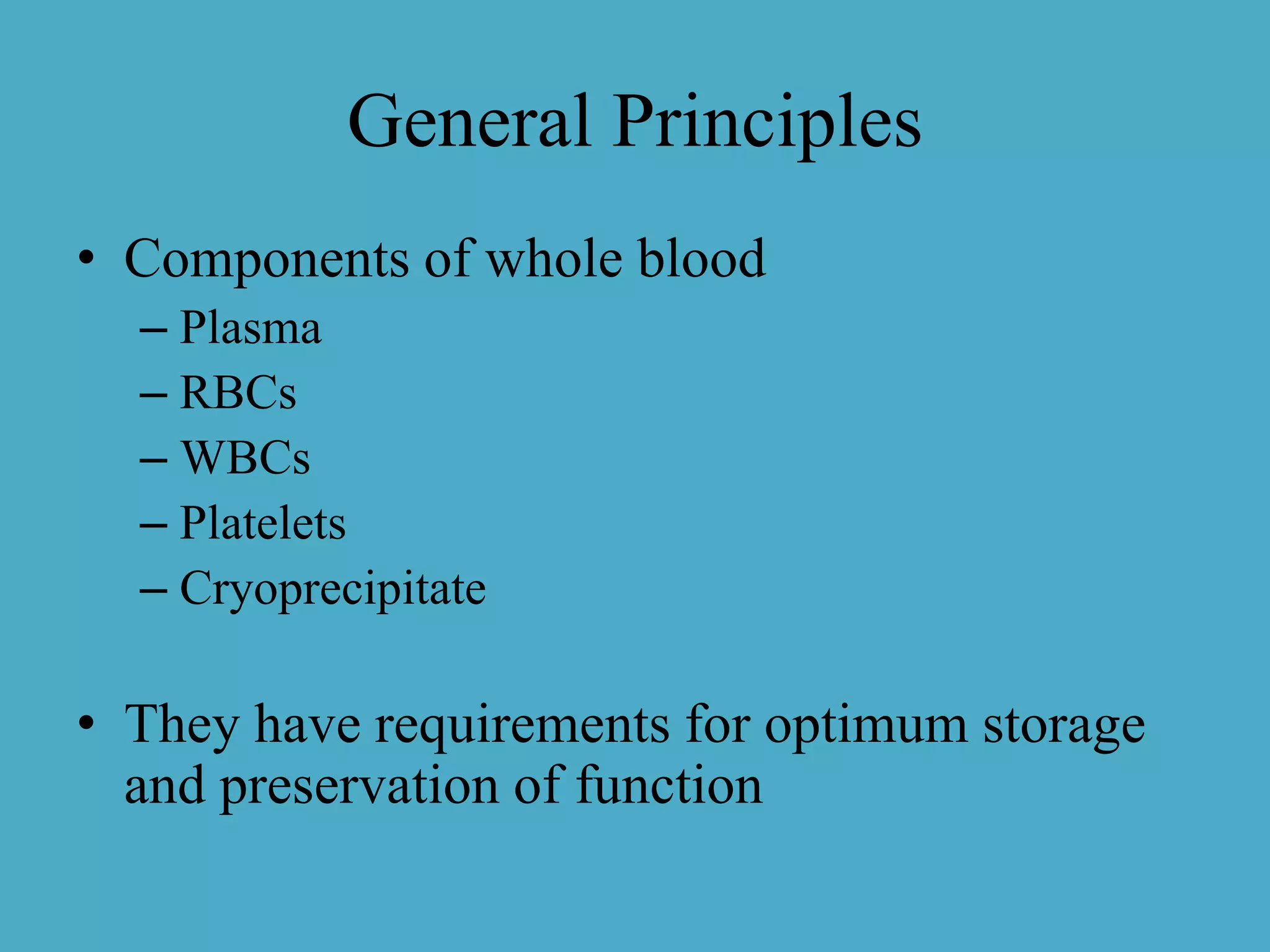 General Principles

• Components of whole blood
 – Plasma
 – RBCs
 – WBCs
 – Platelets
 – Cryoprecipitate

• They have requirements for optimum storage and preservation of function